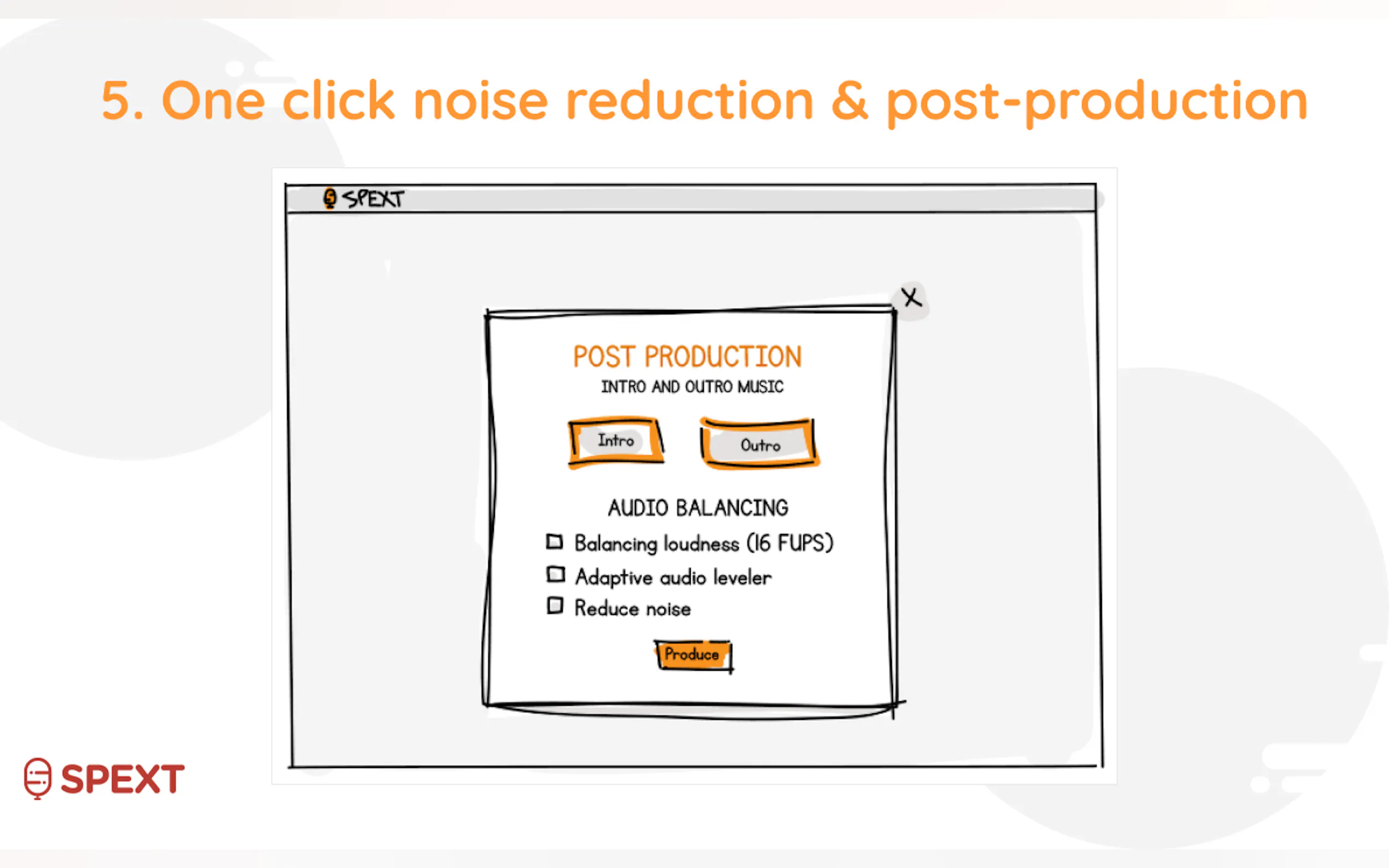 5. One click noise reduction & post-production

SPEXT

X

POST PRODUCTION
INTRO AND OUTRO MUSIC

Intro

Outro

AUDIO BALANCING
Balancing loudness (16 FUPS)
Adaptive audio leveler
Reduce noise

Produce

SPEXT